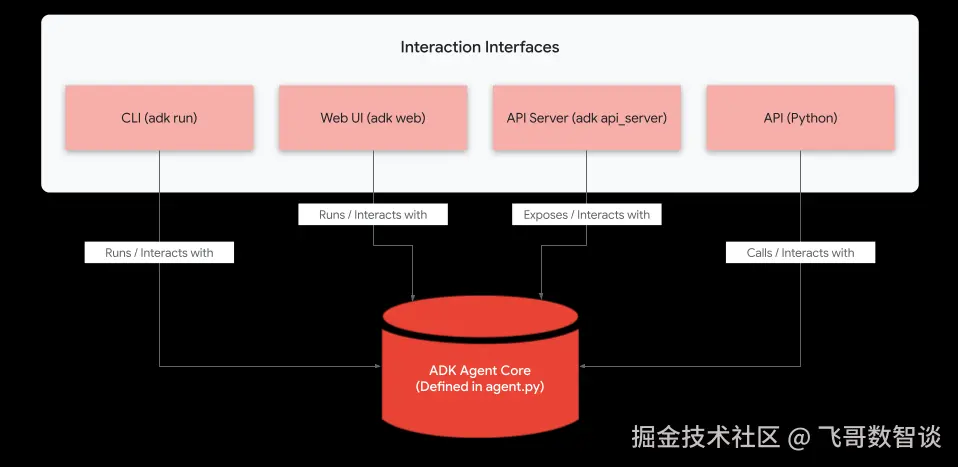 Interaction Interfaces

CLI (adk run)

Web UI (adk web)

API Server (adk api_server)

API (Python)

Runs / Interacts with

Exposes / Interacts with

Runs / Interacts with

Calls / Interacts with

ADK Agent Core
(Defined in agent.py)

掘金技术社区 @ 飞哥数智谈